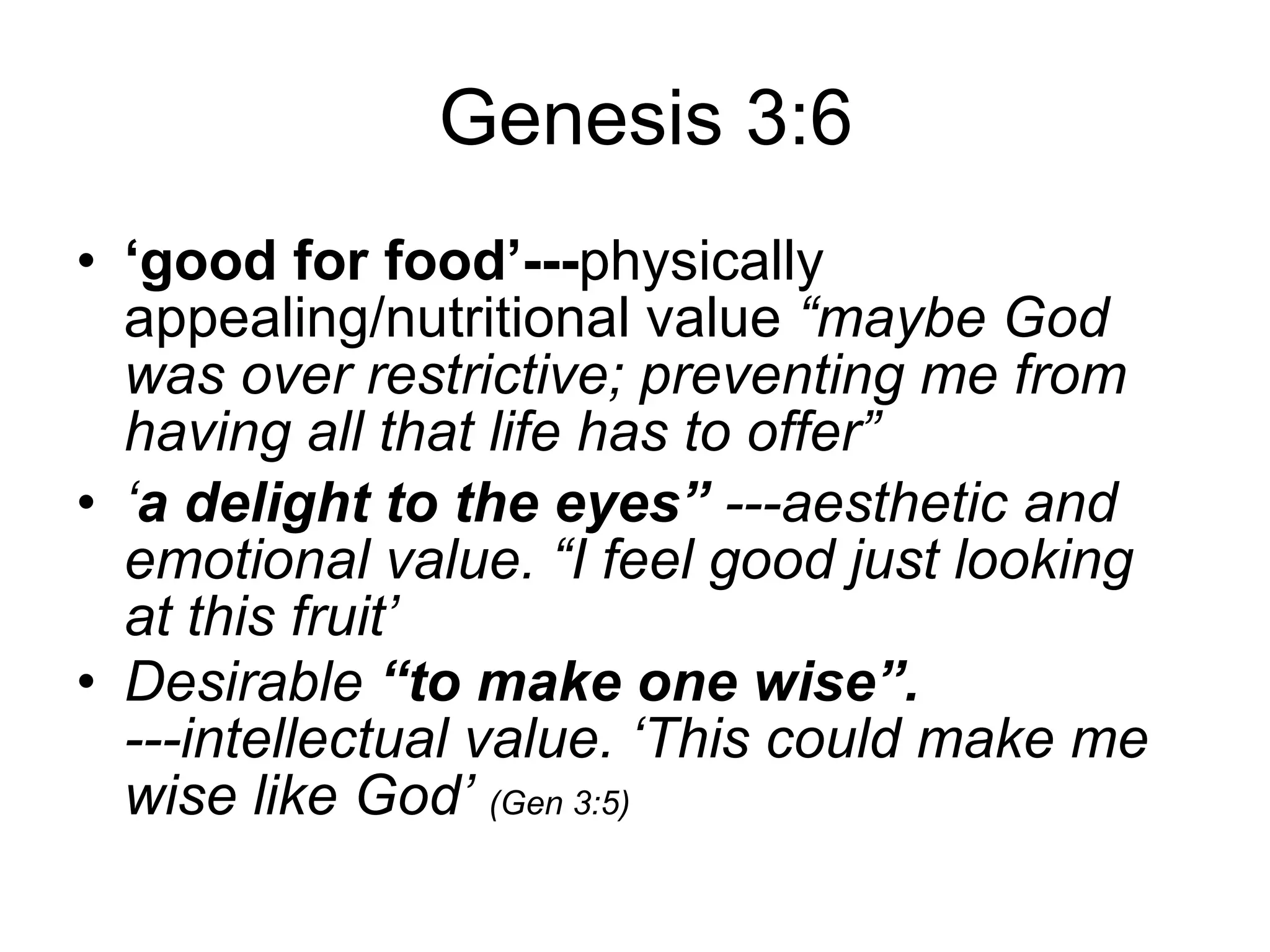 Genesis 3:6

• ‘good for food’---physically appealing/nutritional value “maybe God was over restrictive; preventing me from having all that life has to offer”

• ‘a delight to the eyes” ---aesthetic and emotional value. “I feel good just looking at this fruit’

• Desirable “to make one wise”. ---intellectual value. ‘This could make me wise like God’ (Gen 3:5)